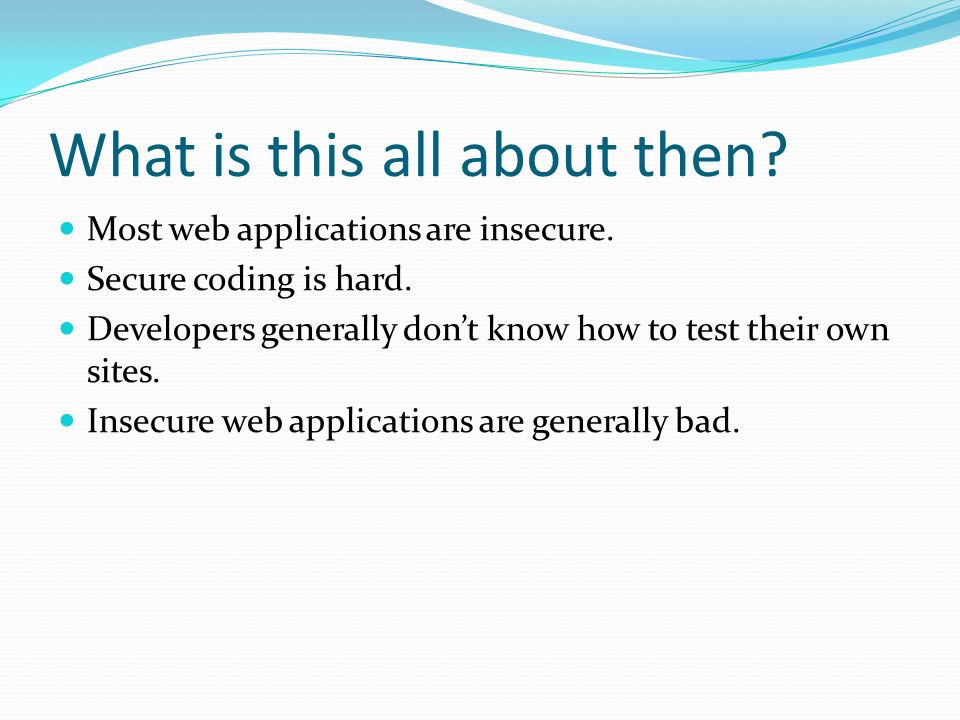 What is this all about then?

- Most web applications are insecure.
- Secure coding is hard.
- Developers generally don’t know how to test their own sites.
- Insecure web applications are generally bad.